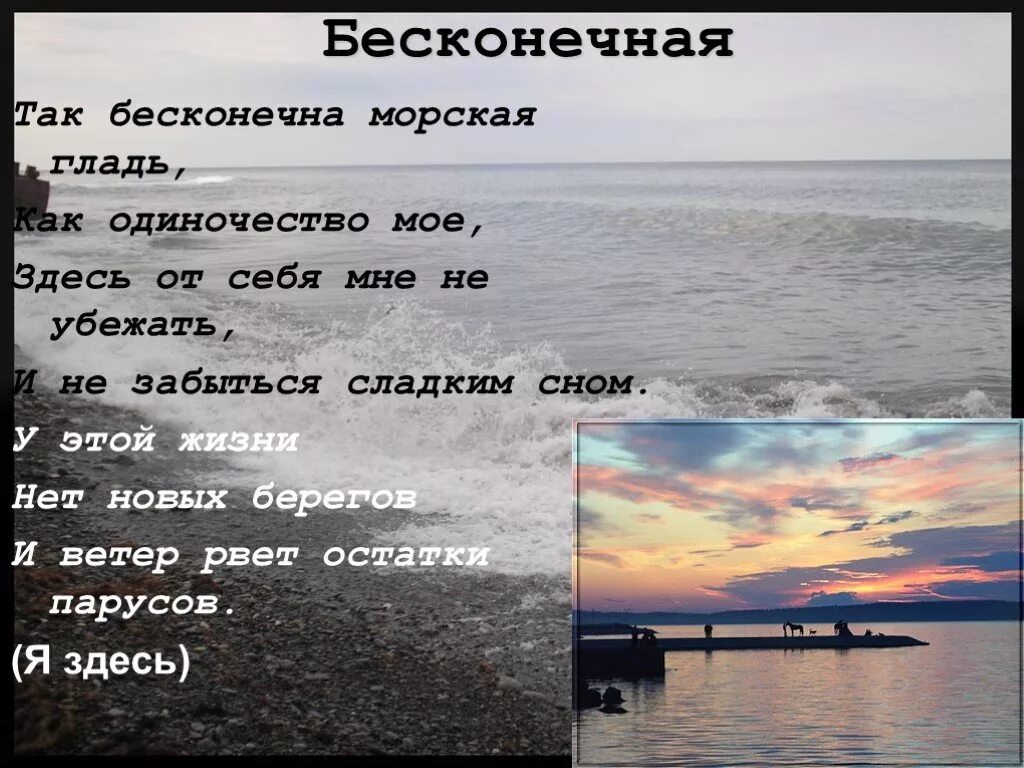 Бесконечная

Так бесконечна морская гладь,

Как одиночество мое,

Здесь от себя мне не убежать,

И не забыться сладким сном.

У этой жизни

Нет новых берегов

И ветер рвет остатки парусов.

(Я здесь)